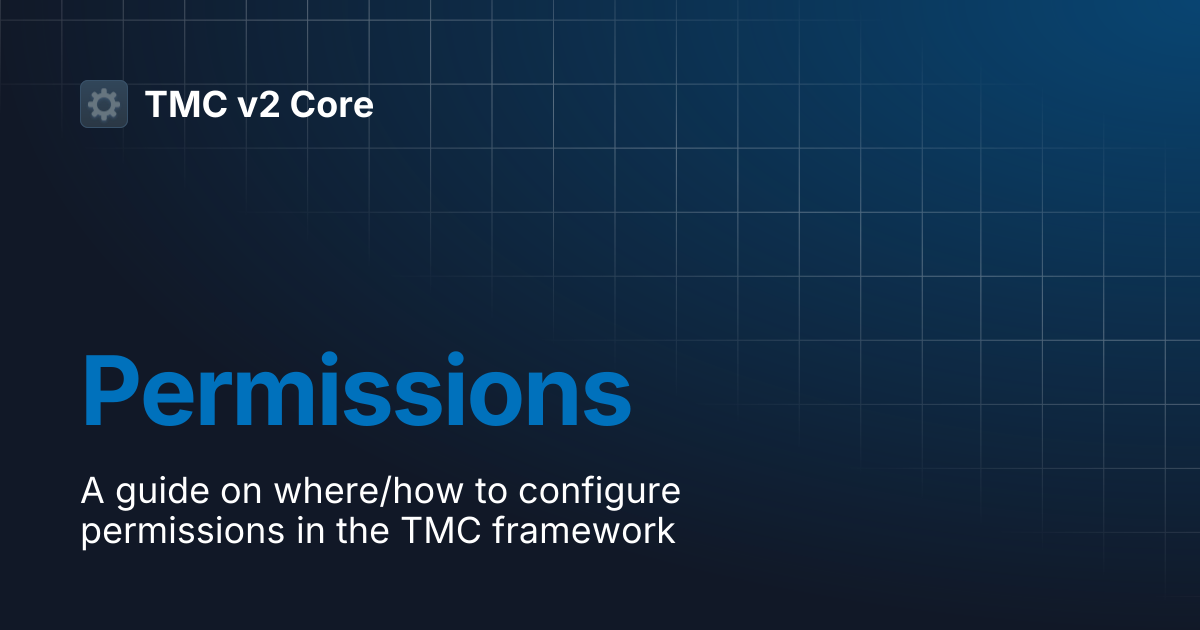 TMC v2 Core

Permissions

A guide on where/how to configure permissions in the TMC framework